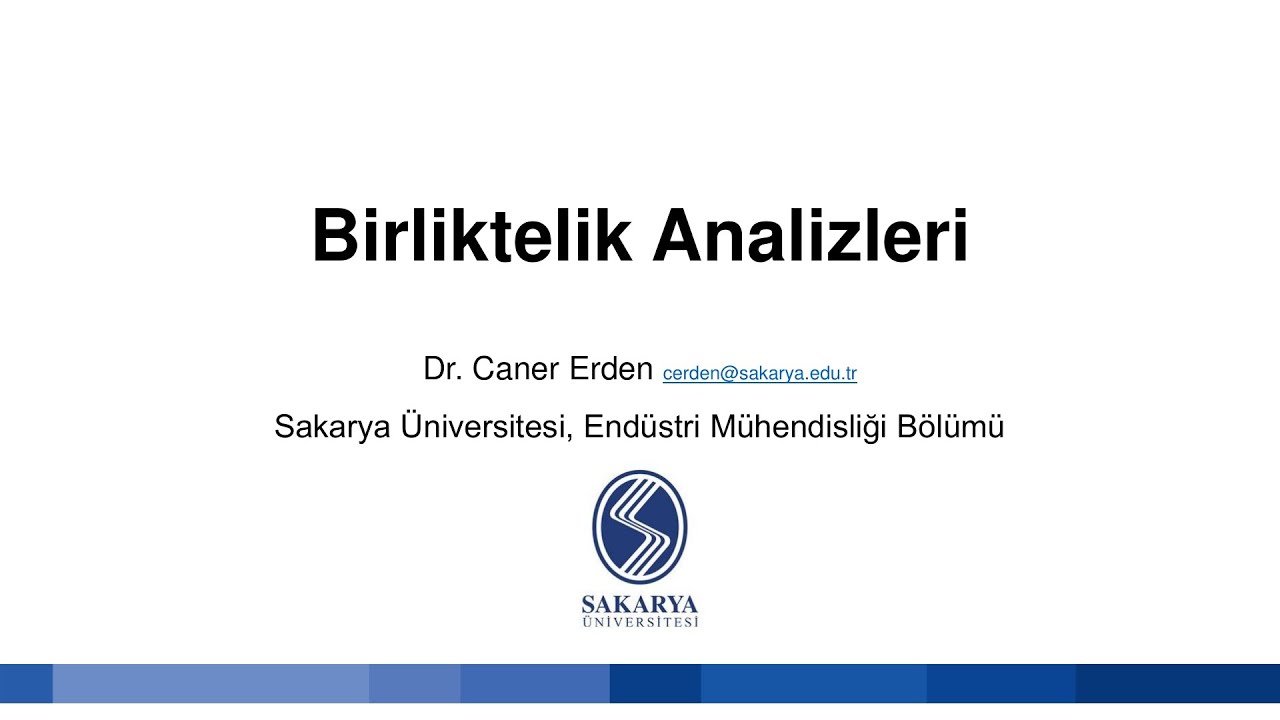 Birliktelik Analizleri

Dr. Caner Erden cerden@sakarya.edu.tr

Sakarya Üniversitesi, Endüstri Mühendisliği Bölümü

SAKARYA
ÜNİVERSİTESİ